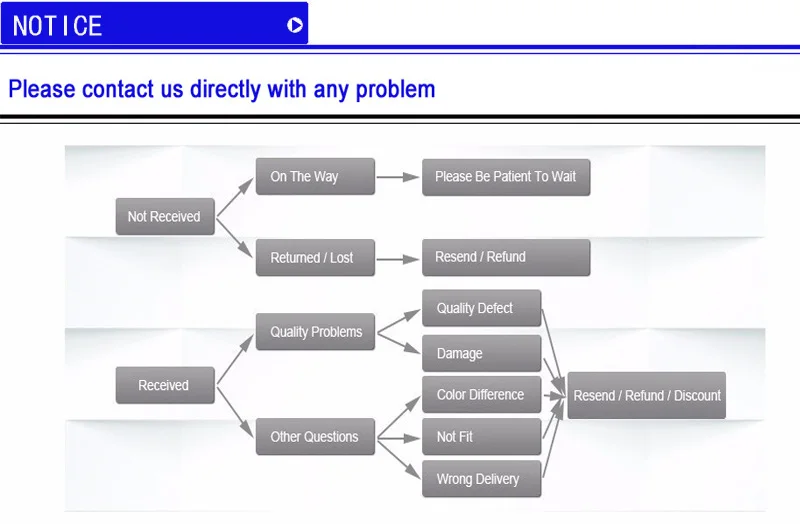 NOTICE

Please contact us directly with any problem

Not Received

On The Way

Please Be Patient To Wait

Returned / Lost

Resend / Refund

Received

Quality Problems

Quality Defect

Damage

Other Questions

Color Difference

Not Fit

Wrong Delivery

Resend / Refund / Discount